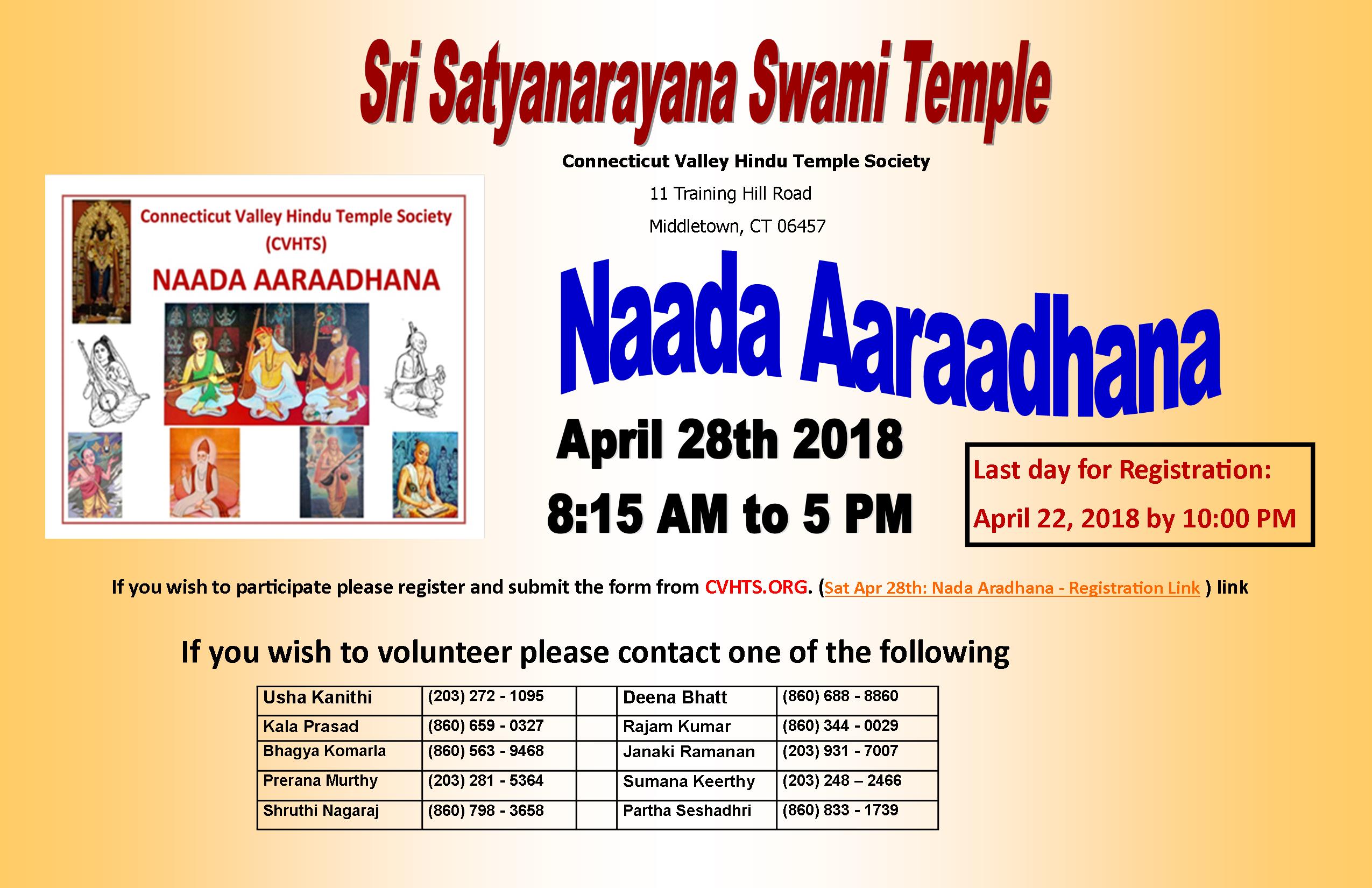 Sri Satyanarayana Swami Temple

Connecticut Valley Hindu Temple Society

11 Training Hill Road

Middletown, CT 06457

Connecticut Valley Hindu Temple Society (CVHTS)

NAADA AARAADHANA

Naada Aaraadhana

April 28th 2018

8:15 AM to 5 PM

Last day for Registration: April 22, 2018 by 10:00 PM

If you wish to participate please register and submit the form from CVHTS.ORG. (Sat Apr 28th: Nada Aradhana - Registration Link ) link

If you wish to volunteer please contact one of the following

| Usha Kanithi | (203) 272 - 1095 | | Deena Bhatt | (860) 688 - 8860 |
|---|---|---|---|---|
| Kala Prasad | (860) 659 - 0327 | | Rajam Kumar | (860) 344 - 0029 |
| Bhagya Komarla | (860) 563 - 9468 | | Janaki Ramanan | (203) 931 - 7007 |
| Prerana Murthy | (203) 281 - 5364 | | Sumana Keerthy | (203) 248 – 2466 |
| Shruthi Nagaraj | (860) 798 - 3658 | | Partha Seshadhri | (860) 833 - 1739 |